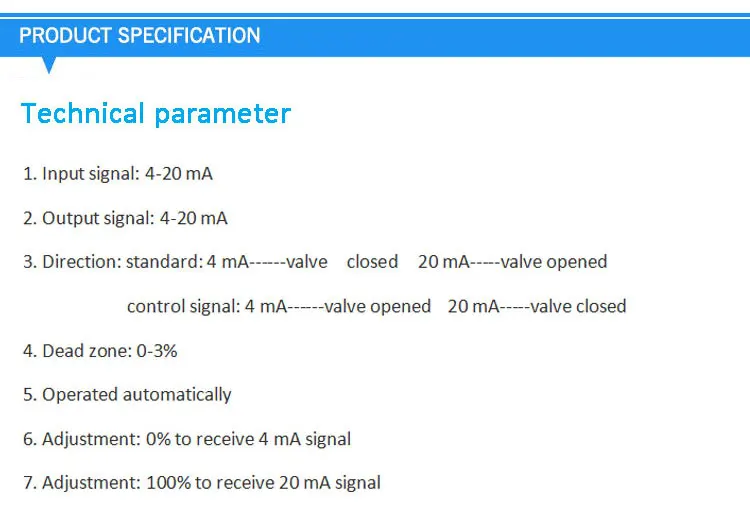 PRODUCT SPECIFICATION

Technical parameter

1. Input signal: 4-20 mA

2. Output signal: 4-20 mA

3. Direction: standard: 4 mA------valve closed 20 mA-----valve opened

control signal: 4 mA------valve opened 20 mA-----valve closed

4. Dead zone: 0-3%

5. Operated automatically

6. Adjustment: 0% to receive 4 mA signal

7. Adjustment: 100% to receive 20 mA signal